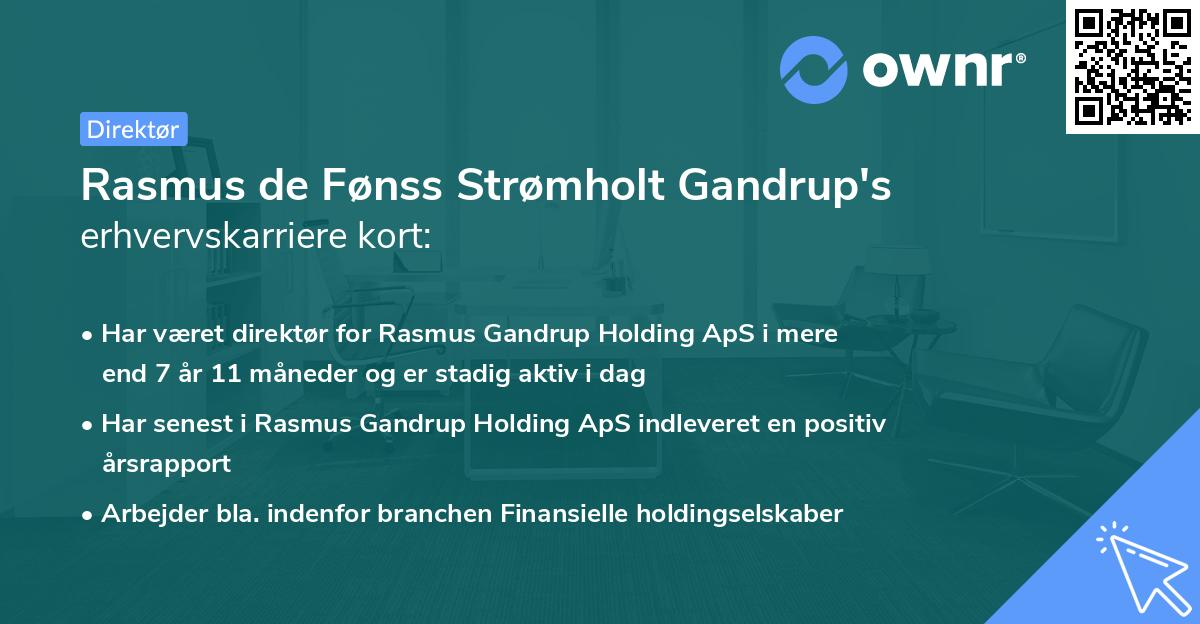 ownr®

Direktør

Rasmus de Fønss Strømholt Gandrup's erhvervskarriere kort:

• Har været direktør for Rasmus Gandrup Holding ApS i mere end 7 år 11 måneder og er stadig aktiv i dag

• Har senest i Rasmus Gandrup Holding ApS indleveret en positiv årsrapport

• Arbejder bla. indenfor branchen Finansielle holdingselskaber